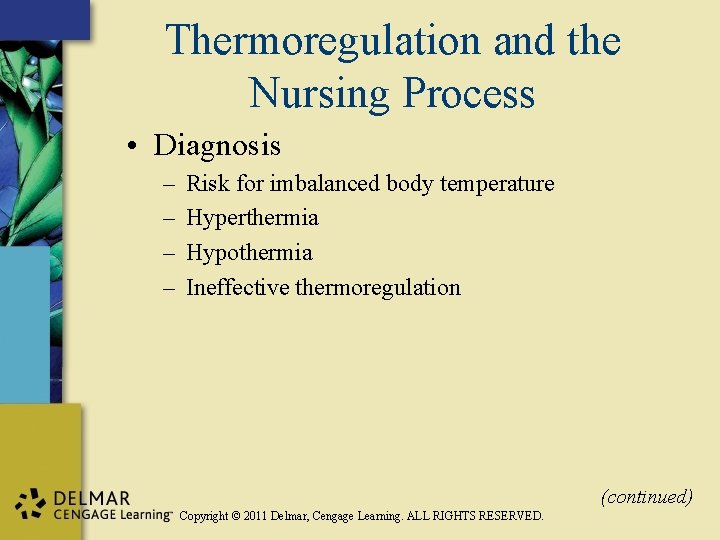 Thermoregulation and the Nursing Process

• Diagnosis
– Risk for imbalanced body temperature
– Hyperthermia
– Hypothermia
– Ineffective thermoregulation

(continued)

DELMAR CENGAGE Learning™ Copyright © 2011 Delmar, Cengage Learning. ALL RIGHTS RESERVED.